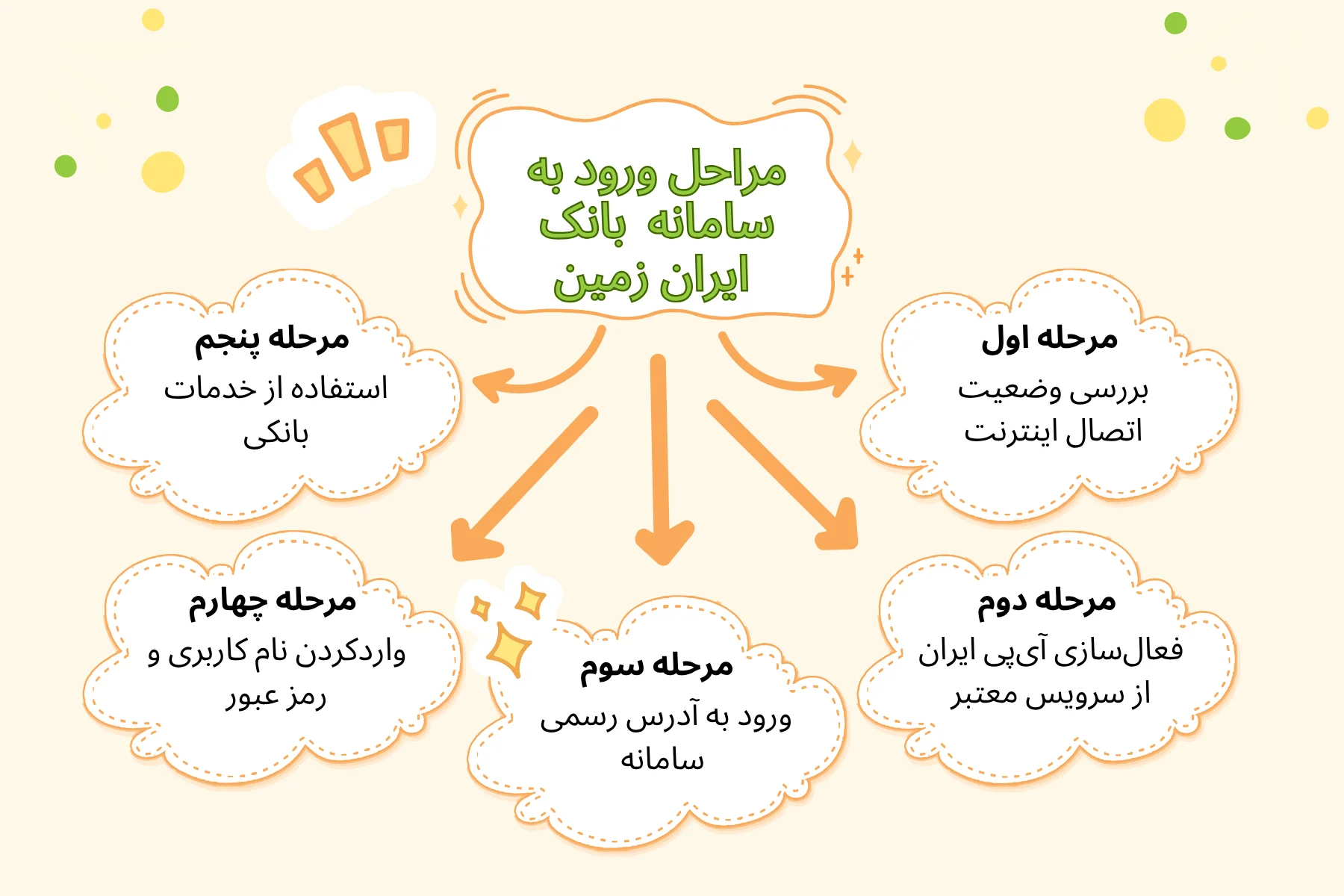 مراحل ورود به سامانه بانک ایران زمین

مرحله اول
بررسی وضعیت اتصال اینترنت

مرحله دوم
فعال‌سازی آی‌پی ایران از سرویس معتبر

مرحله سوم
ورود به آدرس رسمی سامانه

مرحله چهارم
واردکردن نام کاربری و رمز عبور

مرحله پنجم
استفاده از خدمات بانکی